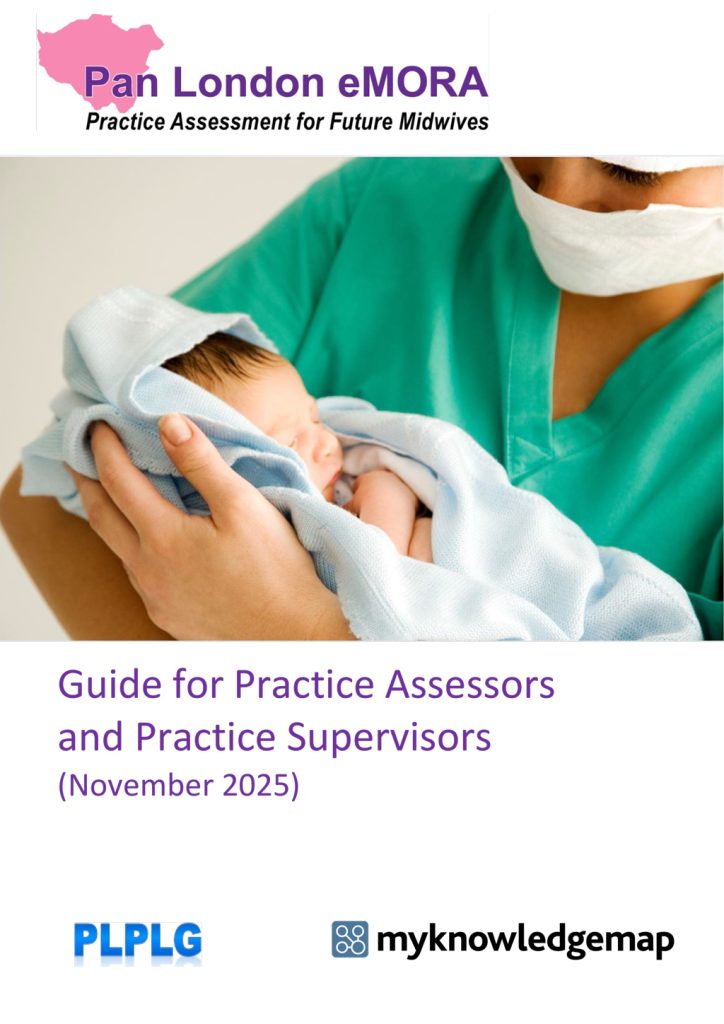 Pan London eMORA
Practice Assessment for Future Midwives

Guide for Practice Assessors and Practice Supervisors
(November 2025)

PLPLG

myknowledgemap